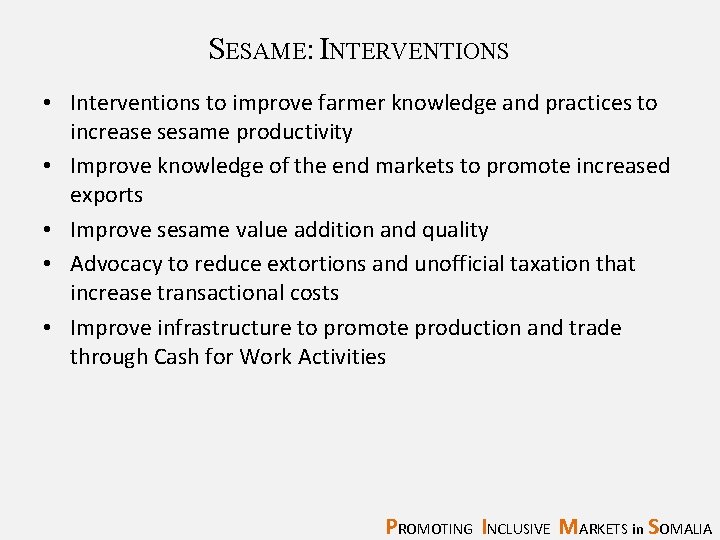 SESAME: INTERVENTIONS

• Interventions to improve farmer knowledge and practices to increase sesame productivity
• Improve knowledge of the end markets to promote increased exports
• Improve sesame value addition and quality
• Advocacy to reduce extortions and unofficial taxation that increase transactional costs
• Improve infrastructure to promote production and trade through Cash for Work Activities

PROMOTING INCLUSIVE MARKETS in SOMALIA